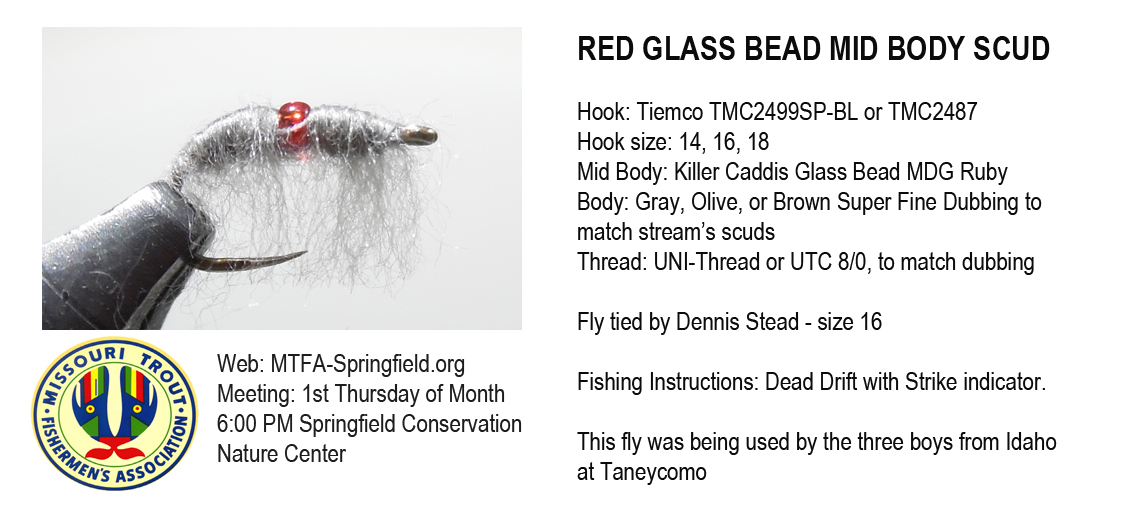 MISSOURI TROUT FISHERMEN'S ASSOCIATION

Web: MTFA-Springfield.org
Meeting: 1st Thursday of Month
6:00 PM Springfield Conservation Nature Center

RED GLASS BEAD MID BODY SCUD

Hook: Tiemco TMC2499SP-BL or TMC2487
Hook size: 14, 16, 18
Mid Body: Killer Caddis Glass Bead MDG Ruby
Body: Gray, Olive, or Brown Super Fine Dubbing to match stream's scuds
Thread: UNI-Thread or UTC 8/0, to match dubbing

Fly tied by Dennis Stead - size 16

Fishing Instructions: Dead Drift with Strike indicator.

This fly was being used by the three boys from Idaho at Taneycomo